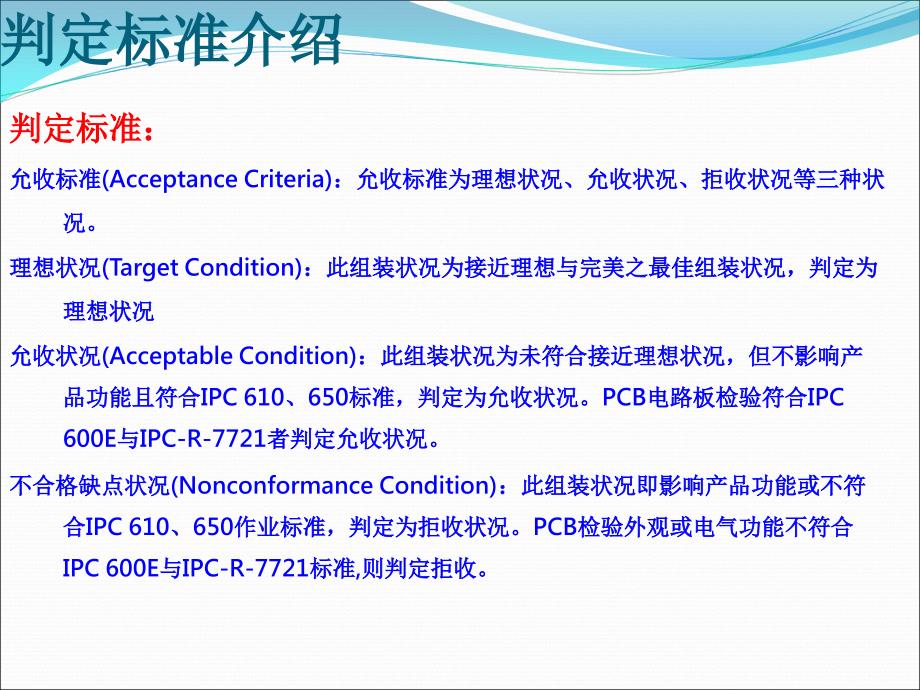 判定标准介绍

判定标准：

允收标准(Acceptance Criteria)：允收标准为理想状况、允收状况、拒收状况等三种状况。

理想状况(Target Condition)：此组装状况为接近理想与完美之最佳组装状况，判定为理想状况

允收状况(Acceptable Condition)：此组装状况为未符合接近理想状况，但不影响产品功能且符合IPC 610、650标准，判定为允收状况。PCB电路板检验符合IPC 600E与IPC-R-7721者判定允收状况。

不合格缺点状况(Nonconformance Condition)：此组装状况即影响产品功能或不符合IPC 610、650作业标准，判定为拒收状况。PCB检验外观或电气功能不符合IPC 600E与IPC-R-7721标准,则判定拒收。